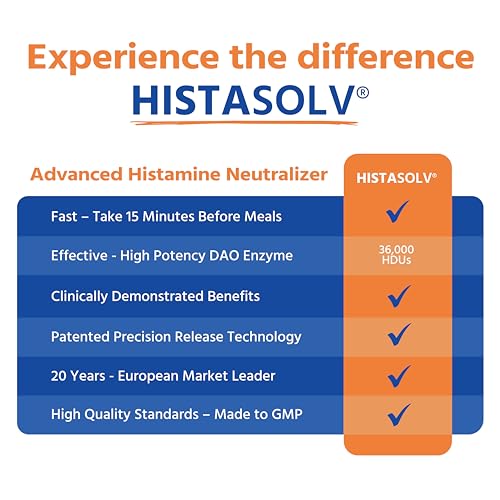 Experience the difference
HISTASOLV®

| Advanced Histamine Neutralizer | HISTASOLV® |
|---|---|
| Fast – Take 15 Minutes Before Meals | ✓ |
| Effective - High Potency DAO Enzyme | 36,000 HDUs |
| Clinically Demonstrated Benefits | ✓ |
| Patented Precision Release Technology | ✓ |
| 20 Years - European Market Leader | ✓ |
| High Quality Standards – Made to GMP | ✓ |